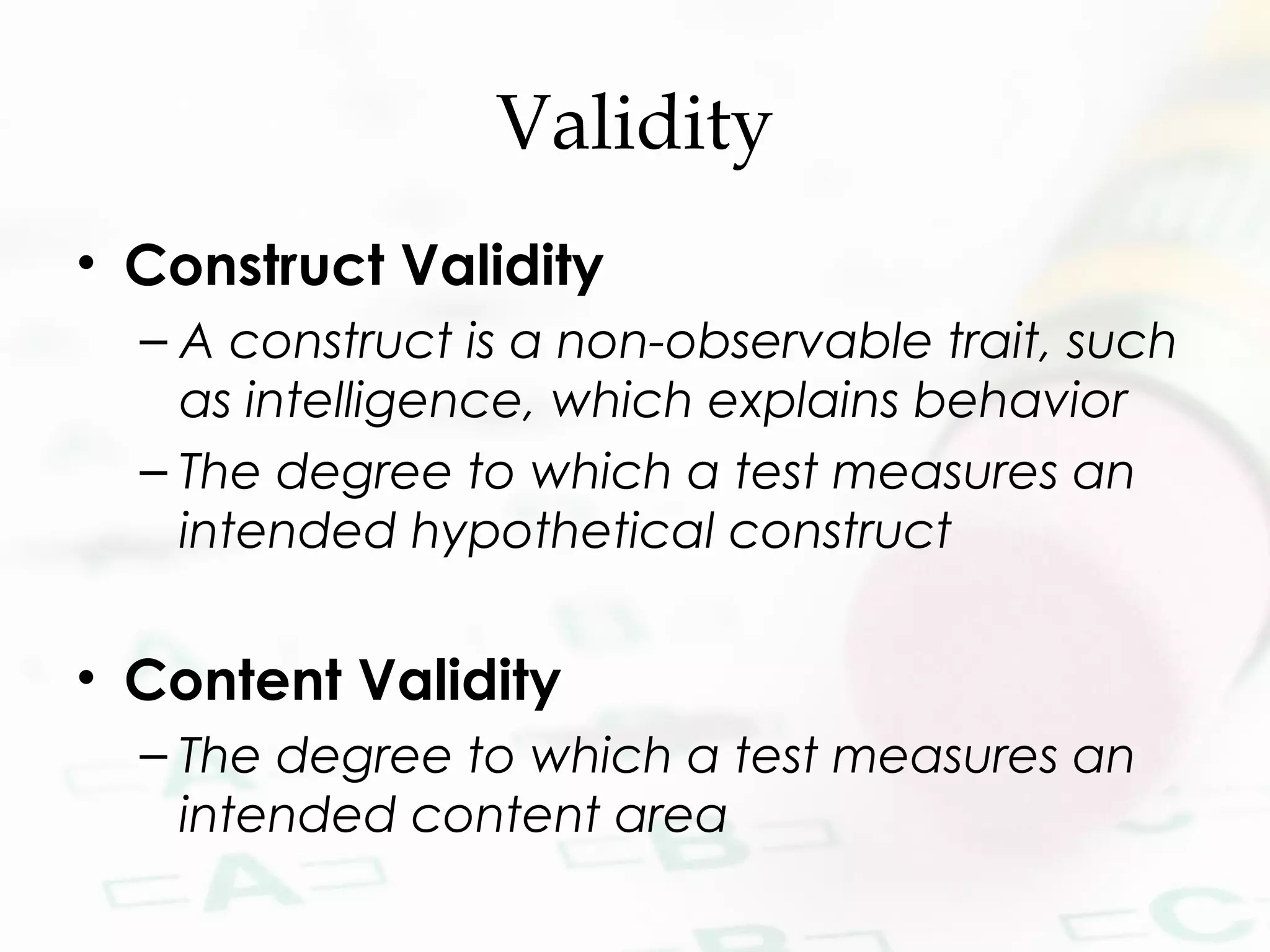 Validity

• Construct Validity
– A construct is a non-observable trait, such as intelligence, which explains behavior
– The degree to which a test measures an intended hypothetical construct

• Content Validity
– The degree to which a test measures an intended content area